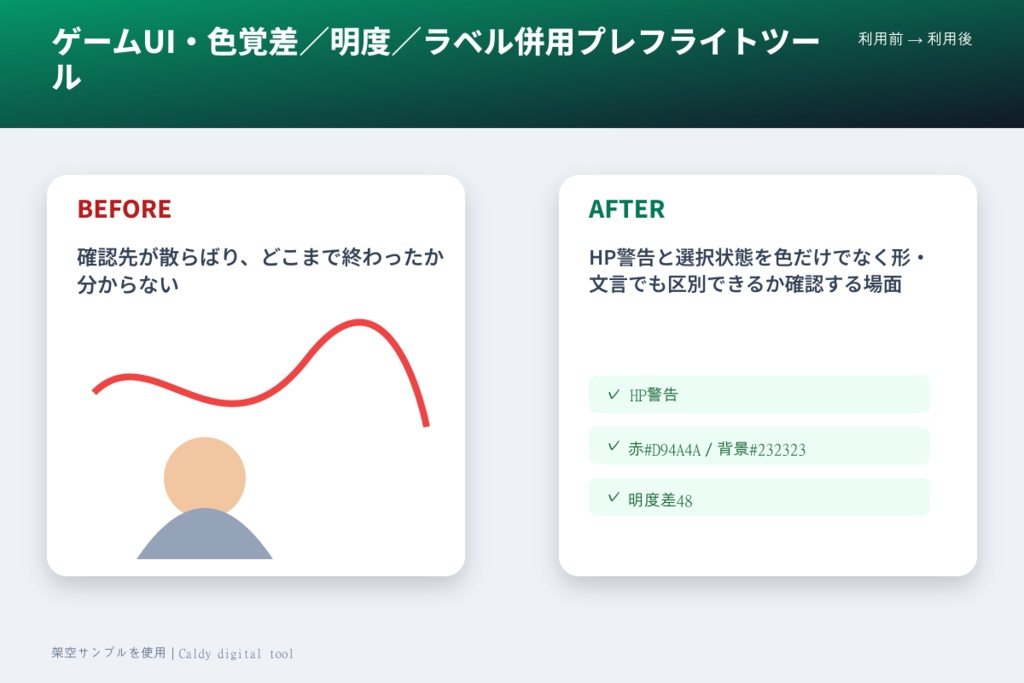 ゲームUI・色覚差／明度／ラベル併用プレフライトツール

利用前 → 利用後

BEFORE

確認先が散らばり、どこまで終わったか分からない

AFTER

HP警告と選択状態を色だけでなく形・文言でも区別できるか確認する場面

✓ HP警告

✓ 赤#D94A4A / 背景#232323

✓ 明度差48

架空サンプルを使用 | Caldy digital tool